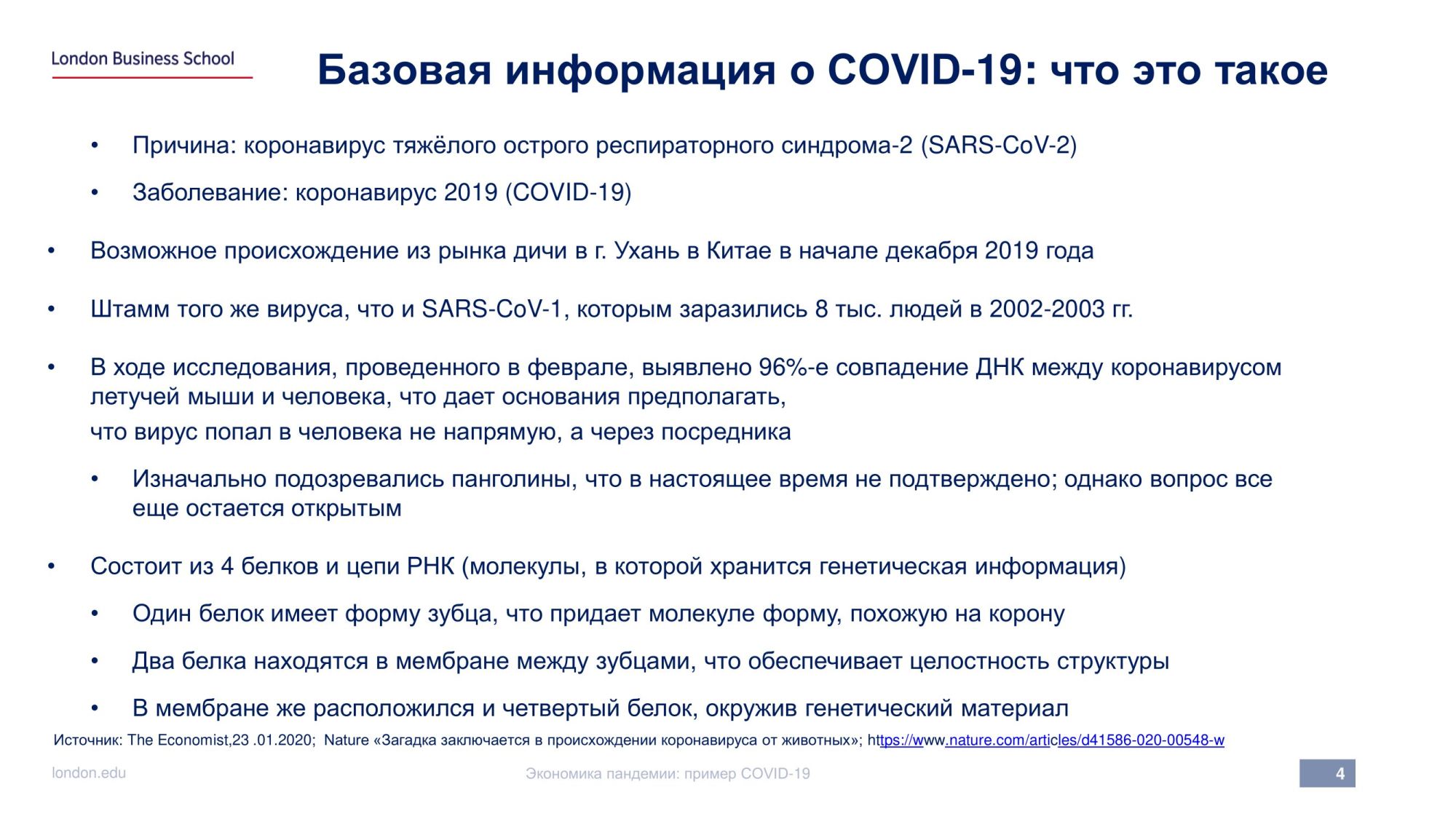 London Business School

Базовая информация о COVID-19: что это такое

• Причина: коронавирус тяжёлого острого респираторного синдрома-2 (SARS-CoV-2)

• Заболевание: коронавирус 2019 (COVID-19)

• Возможное происхождение из рынка дичи в г. Ухань в Китае в начале декабря 2019 года

• Штамм того же вируса, что и SARS-CoV-1, которым заразились 8 тыс. людей в 2002-2003 гг.

• В ходе исследования, проведенного в феврале, выявлено 96%-е совпадение ДНК между коронавирусом летучей мыши и человека, что дает основания предполагать,

что вирус попал в человека не напрямую, а через посредника

• Изначально подозревались панголины, что в настоящее время не подтверждено; однако вопрос все еще остается открытым

• Состоит из 4 белков и цепи РНК (молекулы, в которой хранится генетическая информация)

• Один белок имеет форму зубца, что придает молекуле форму, похожую на корону

• Два белка находятся в мембране между зубцами, что обеспечивает целостность структуры

• В мембране же расположился и четвертый белок, окружив генетический материал

Источник: The Economist,23 .01.2020; Nature «Загадка заключается в происхождении коронавируса от животных»; https://www.nature.com/articles/d41586-020-00548-w

london.edu

Экономика пандемии: пример COVID-19

4